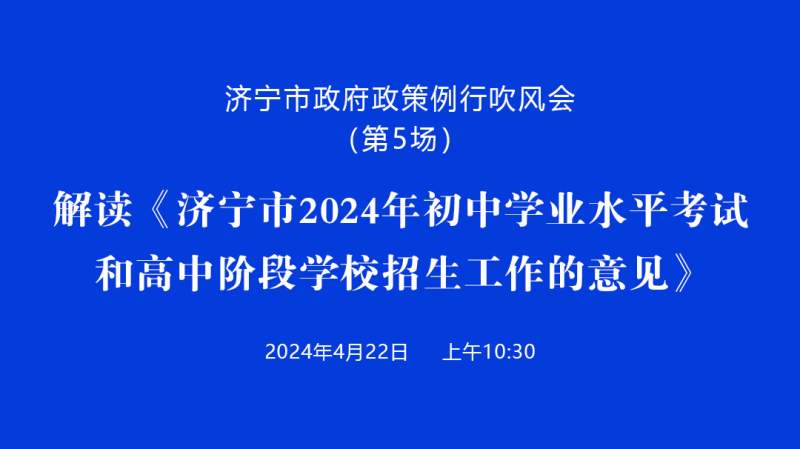 济宁市政府政策例行吹风会
（第5场）

解读《济宁市2024年初中学业水平考试和高中阶段学校招生工作的意见》

2024年4月22日　上午10:30